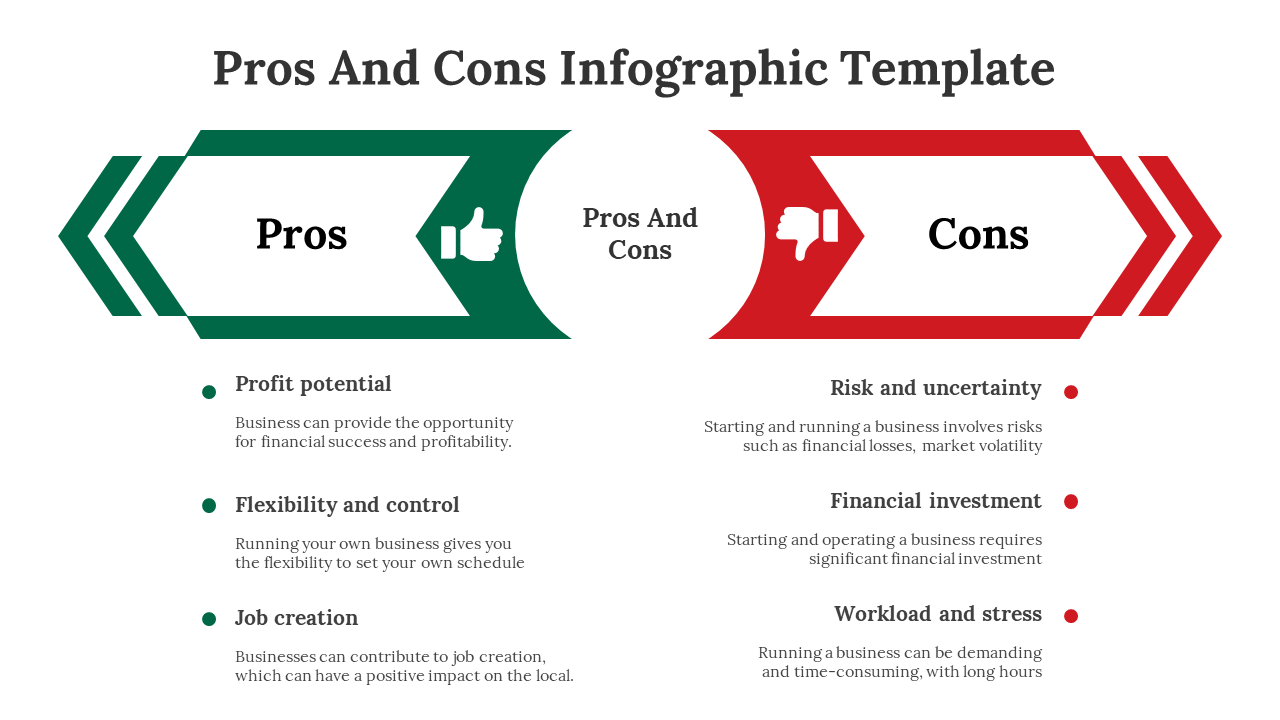 Pros And Cons Infographic Template

Pros

Pros And Cons

Cons

Profit potential

Business can provide the opportunity for financial success and profitability.

Flexibility and control

Running your own business gives you the flexibility to set your own schedule

Job creation

Businesses can contribute to job creation, which can have a positive impact on the local.

Risk and uncertainty

Starting and running a business involves risks such as financial losses, market volatility

Financial investment

Starting and operating a business requires significant financial investment

Workload and stress

Running a business can be demanding and time-consuming, with long hours